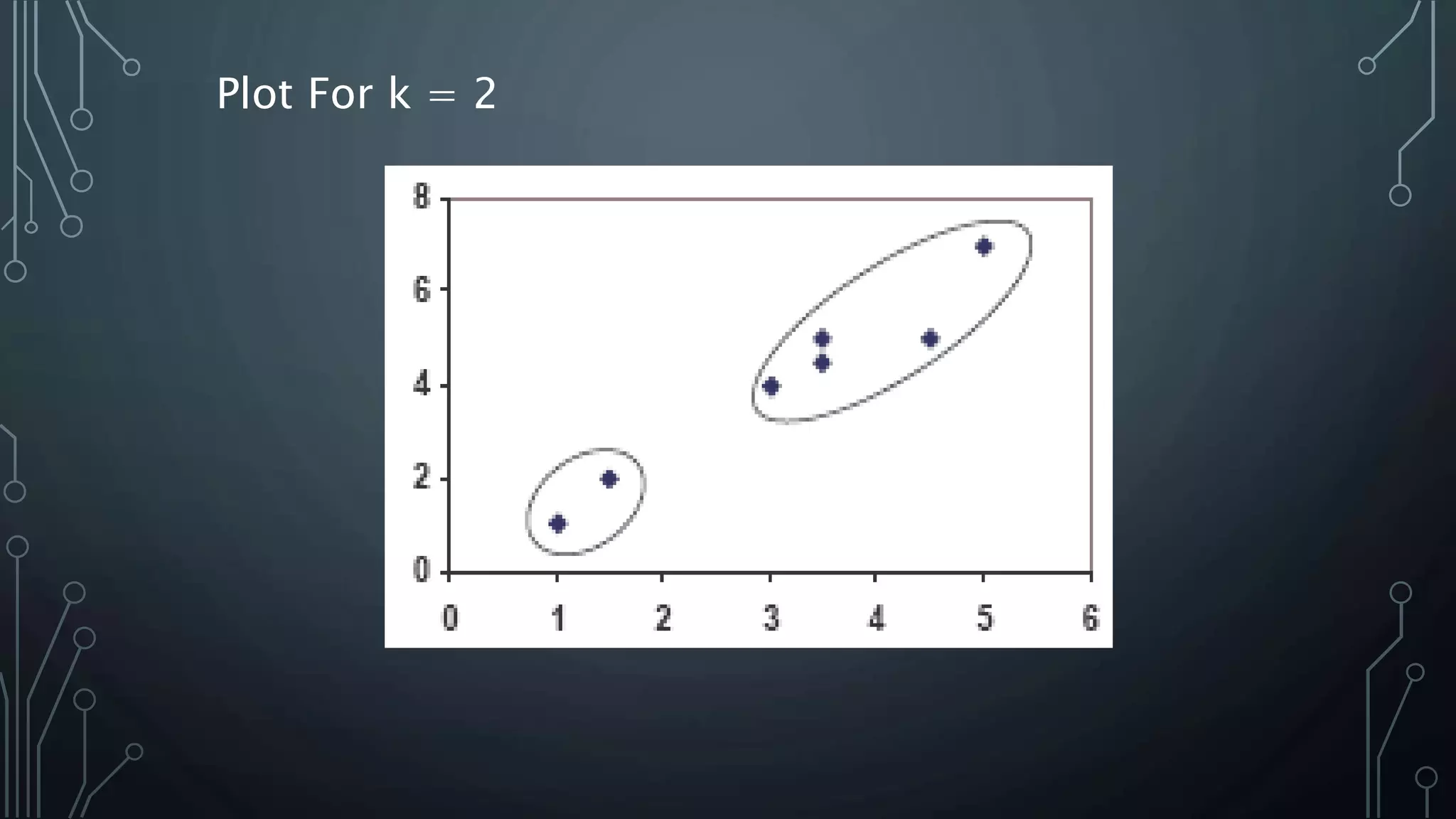 Plot For k = 2

8
6
4
2
0

0 1 2 3 4 5 6